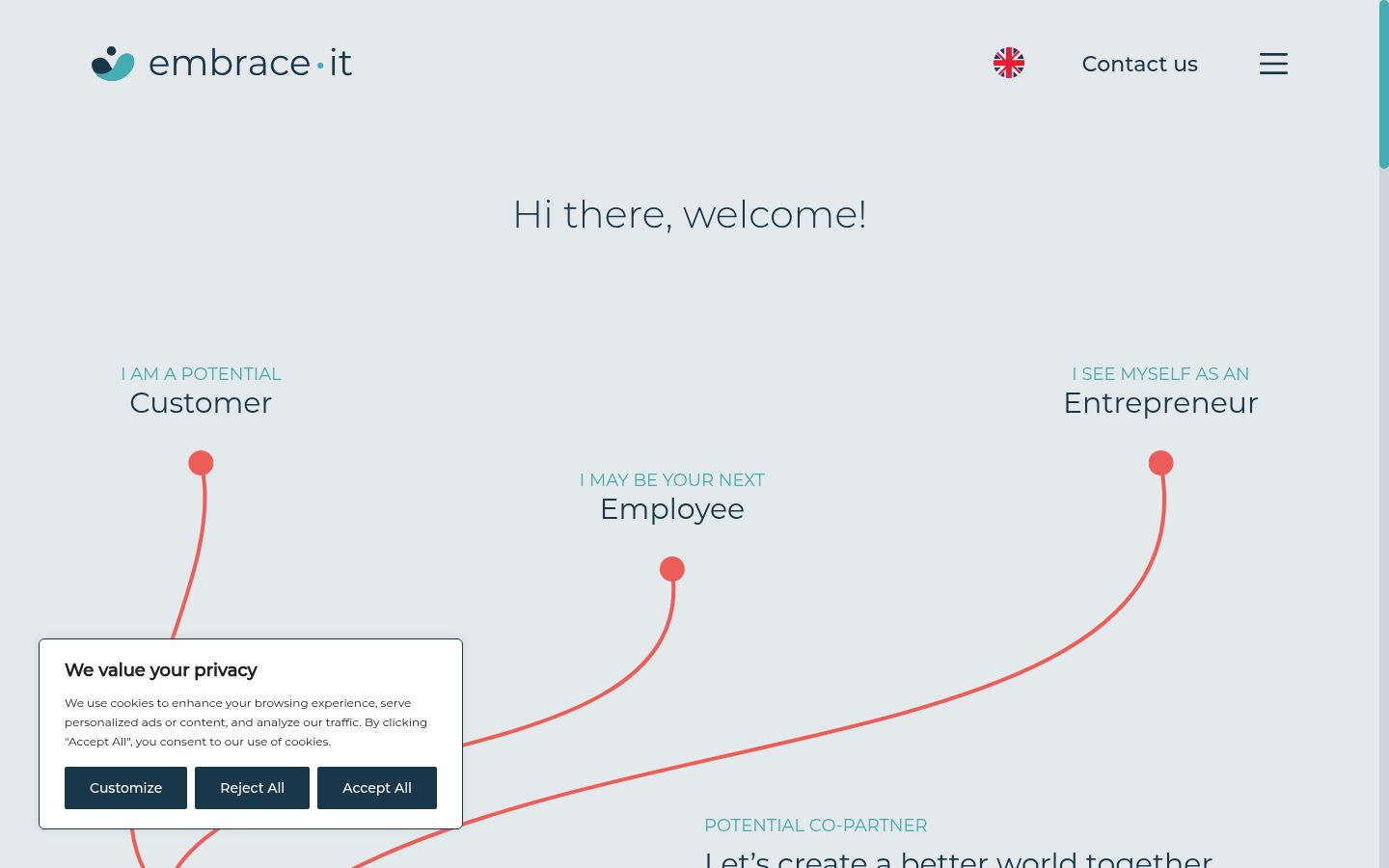 embrace·it

Contact us

Hi there, welcome!

I AM A POTENTIAL
Customer

I SEE MYSELF AS AN
Entrepreneur

I MAY BE YOUR NEXT
Employee

We value your privacy

We use cookies to enhance your browsing experience, serve personalized ads or content, and analyze our traffic. By clicking "Accept All", you consent to our use of cookies.

Customize Reject All Accept All

POTENTIAL CO-PARTNER
Let's create a better world together